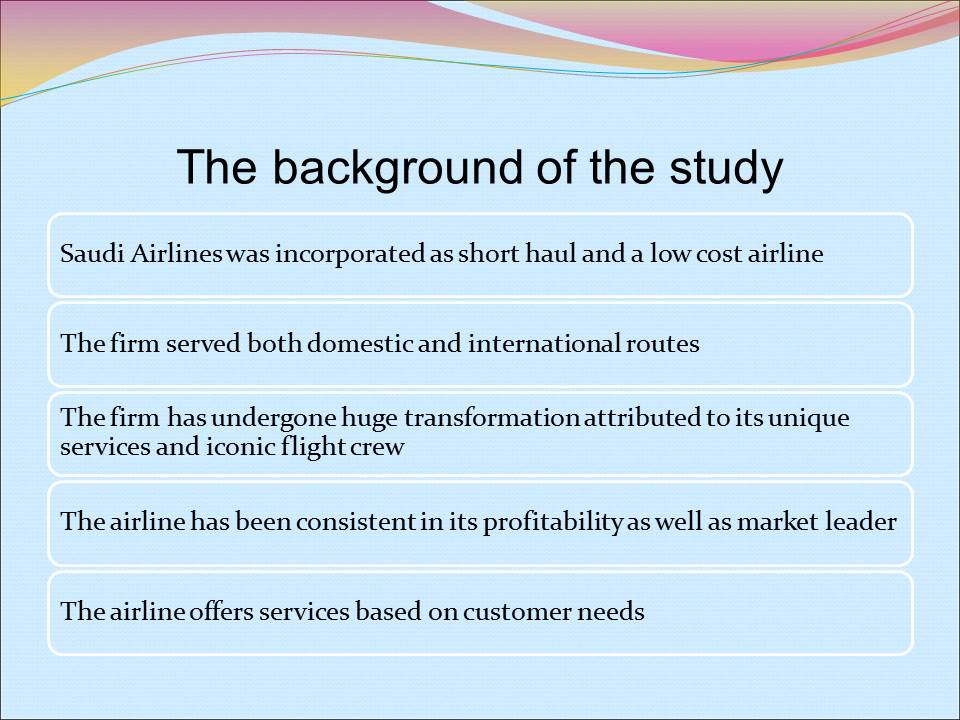 The background of the study

Saudi Airlines was incorporated as short haul and a low cost airline

The firm served both domestic and international routes

The firm has undergone huge transformation attributed to its unique services and iconic flight crew

The airline has been consistent in its profitability as well as market leader

The airline offers services based on customer needs